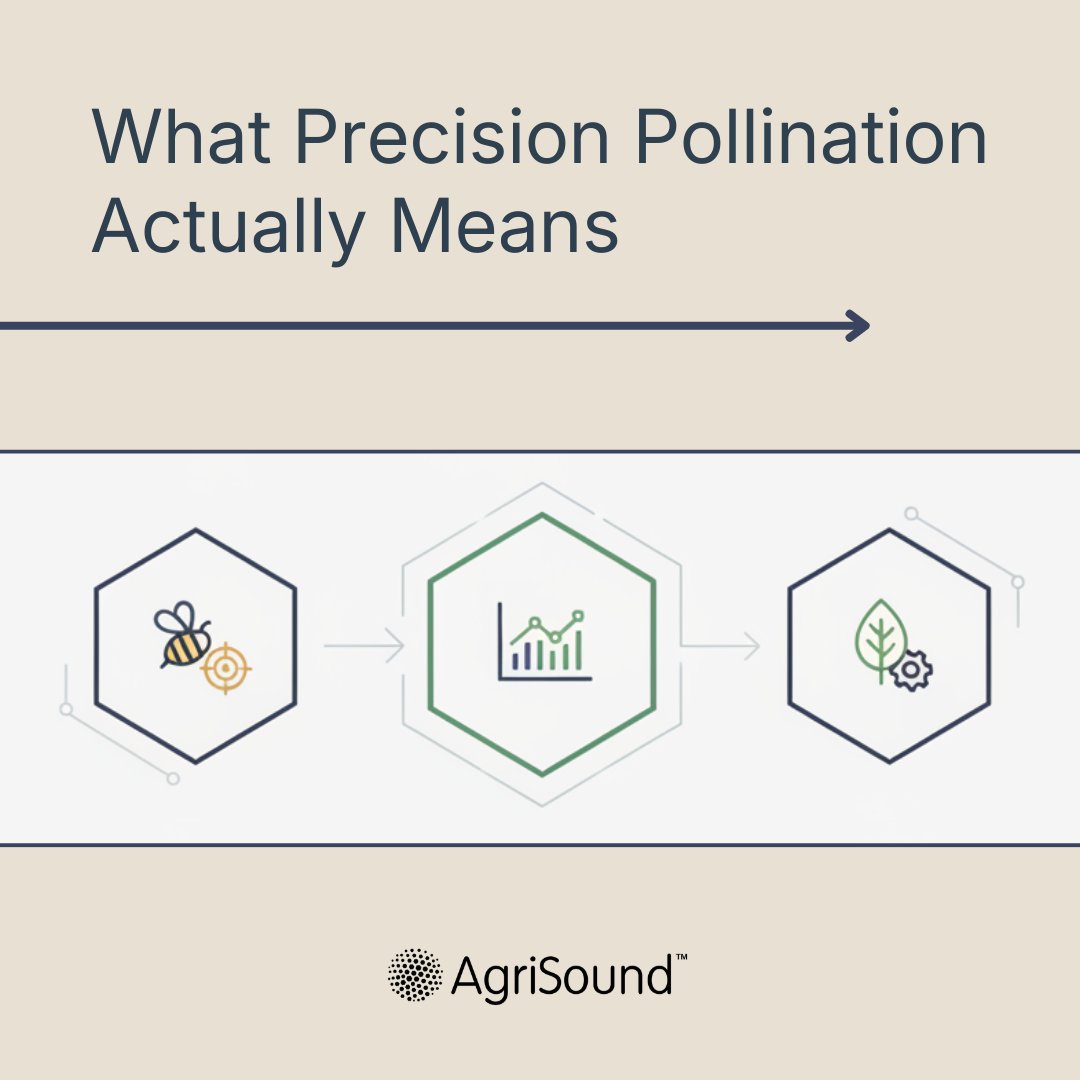 What Precision Pollination Actually Means

AgriSound™